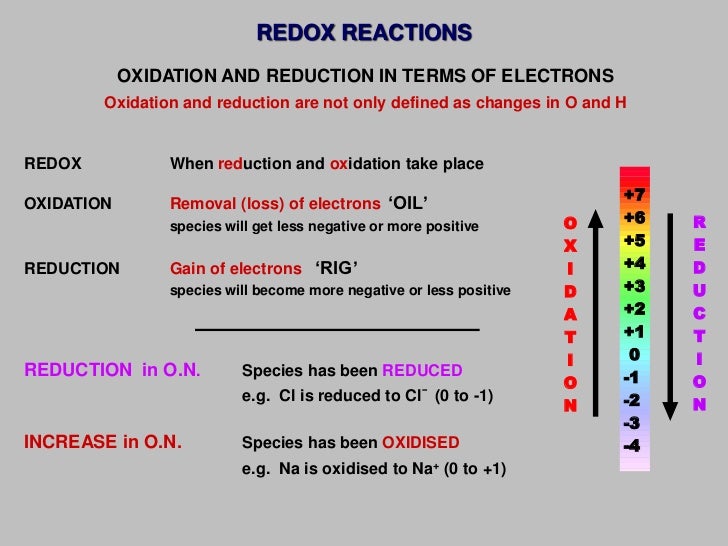 REDOX REACTIONS

OXIDATION AND REDUCTION IN TERMS OF ELECTRONS

Oxidation and reduction are not only defined as changes in O and H

REDOX When reduction and oxidation take place

OXIDATION Removal (loss) of electrons 'OIL'
species will get less negative or more positive

REDUCTION Gain of electrons 'RIG'
species will become more negative or less positive

REDUCTION in O.N. Species has been REDUCED
e.g. Cl is reduced to $Cl^-$ (0 to -1)

INCREASE in O.N. Species has been OXIDISED
e.g. Na is oxidised to $Na^+$ (0 to +1)

OXIDATION

+7
+6
+5
+4
+3
+2
+1
0
-1
-2
-3
-4

REDUCTION